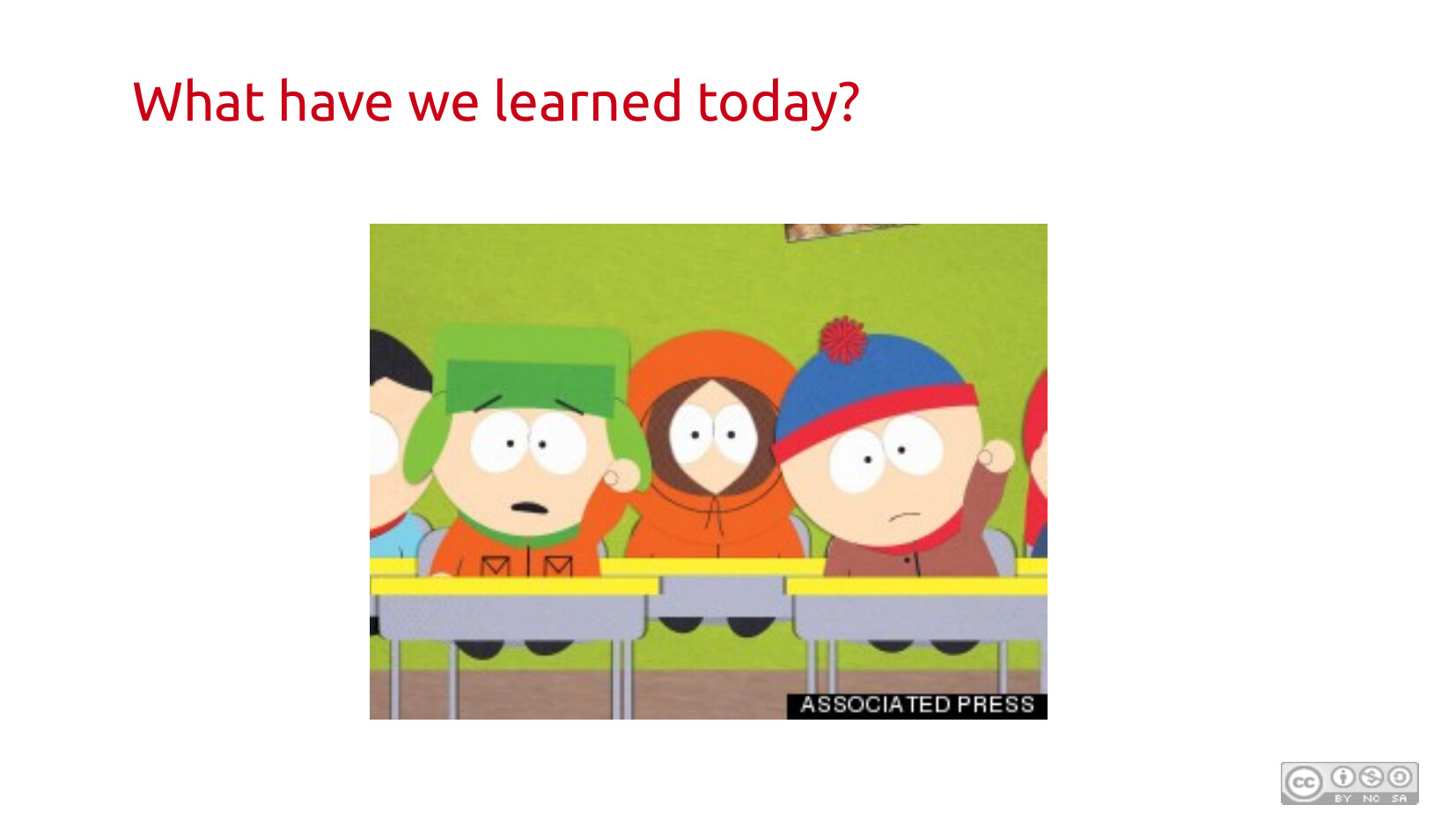 What have we learned today?

ASSOCIATED PRESS

cc BY NC SA